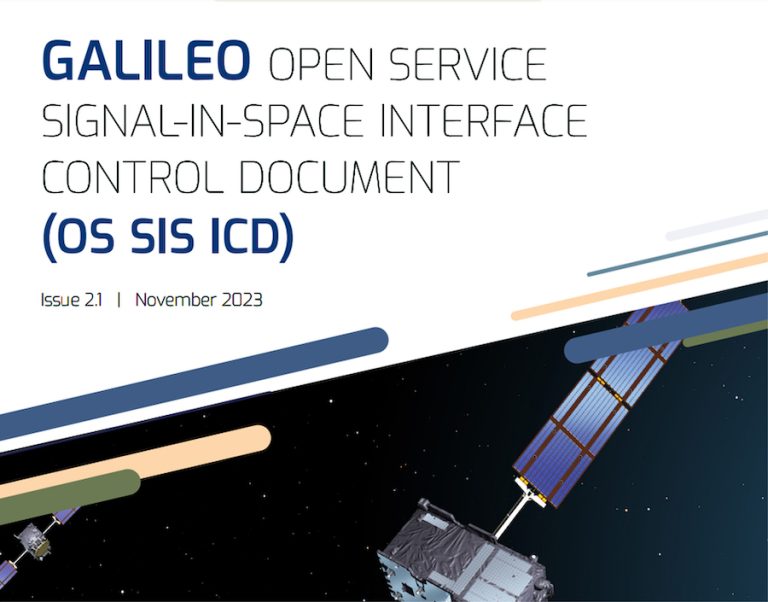 GALILEO OPEN SERVICE SIGNAL-IN-SPACE INTERFACE CONTROL DOCUMENT (OS SIS ICD)

Issue 2.1 | November 2023